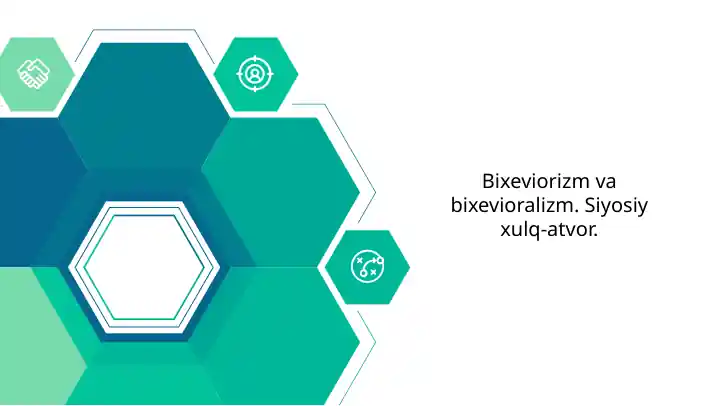 Bixeviorizm va bixevioralizm. Siyosiy xulq-atvor.